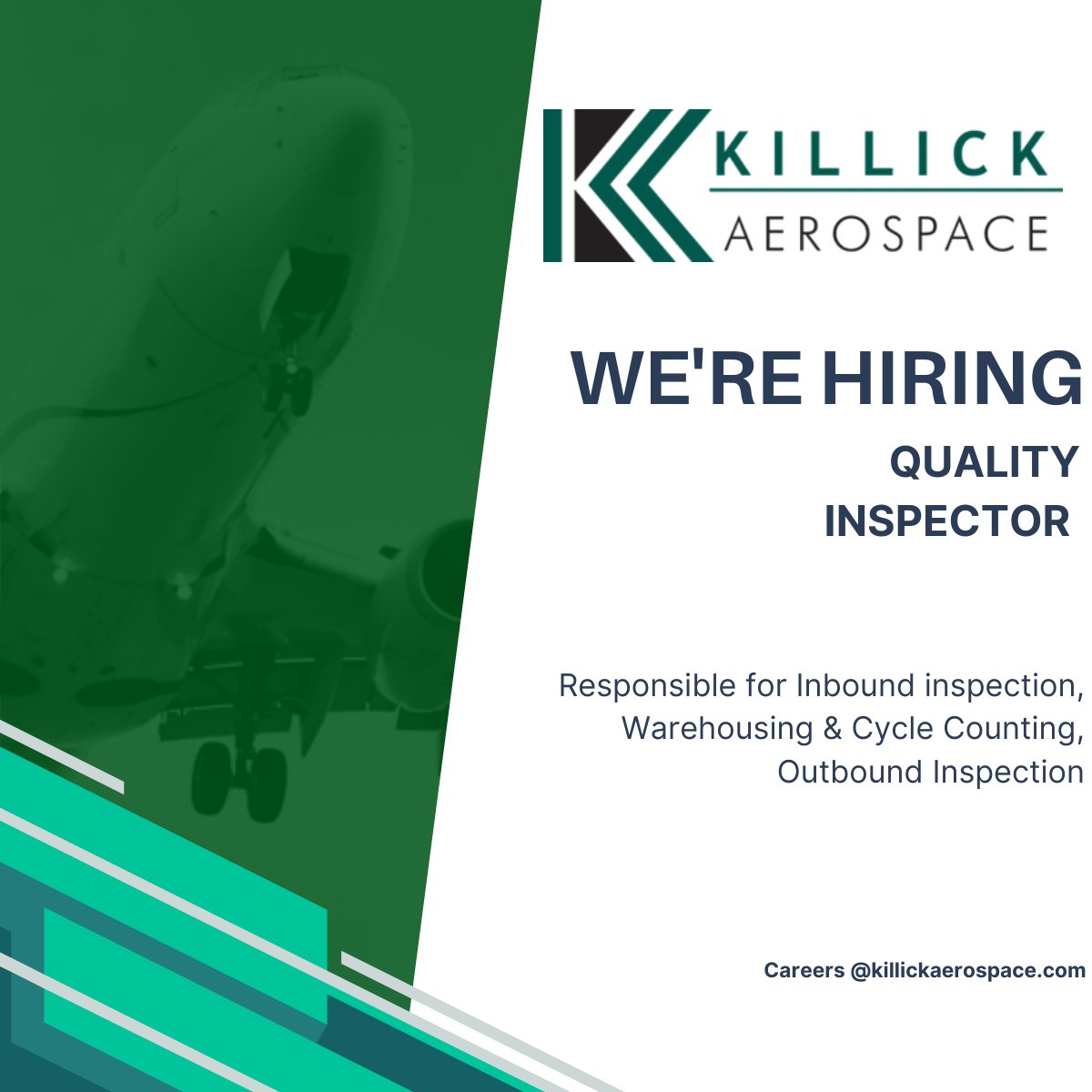 KILLICK
AEROSPACE

WE'RE HIRING

QUALITY INSPECTOR

Responsible for Inbound inspection, Warehousing & Cycle Counting, Outbound Inspection

Careers @killickaerospace.com